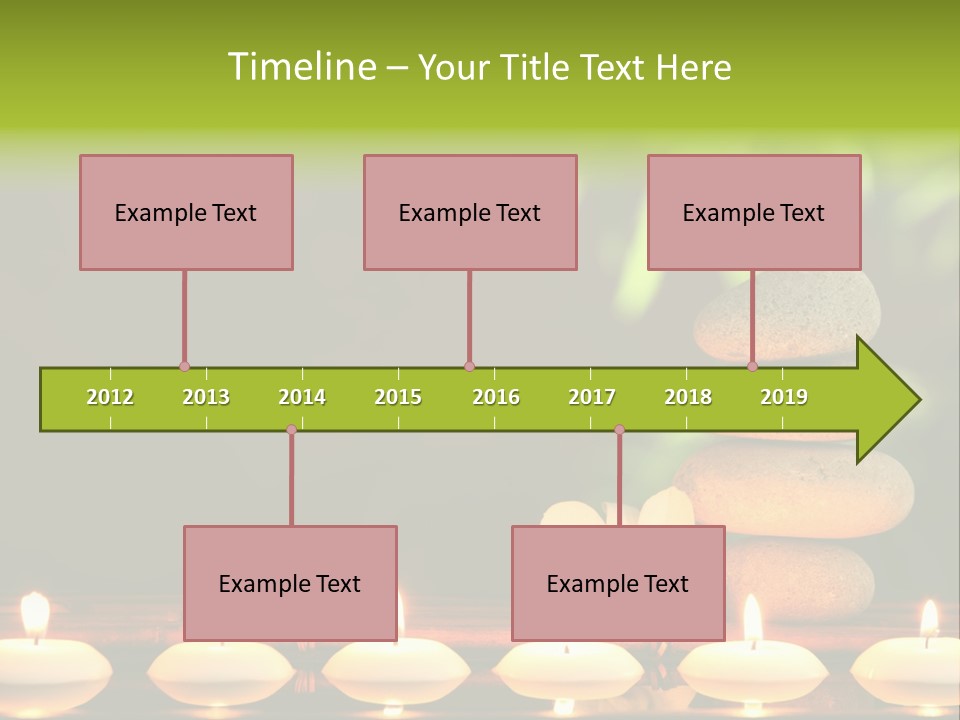 Timeline – Your Title Text Here

Example Text

Example Text

Example Text

2012 2013 2014 2015 2016 2017 2018 2019

Example Text

Example Text